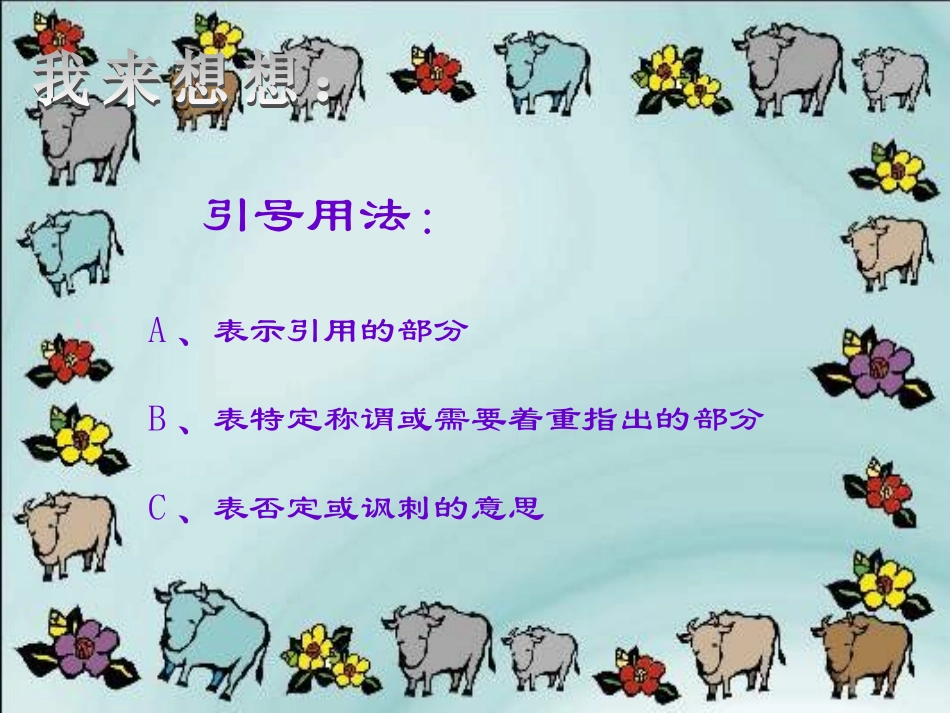 我来想想：

引号用法：

A、表示引用的部分

B、表特定称谓或需要着重指出的部分

C、表否定或讽刺的意思